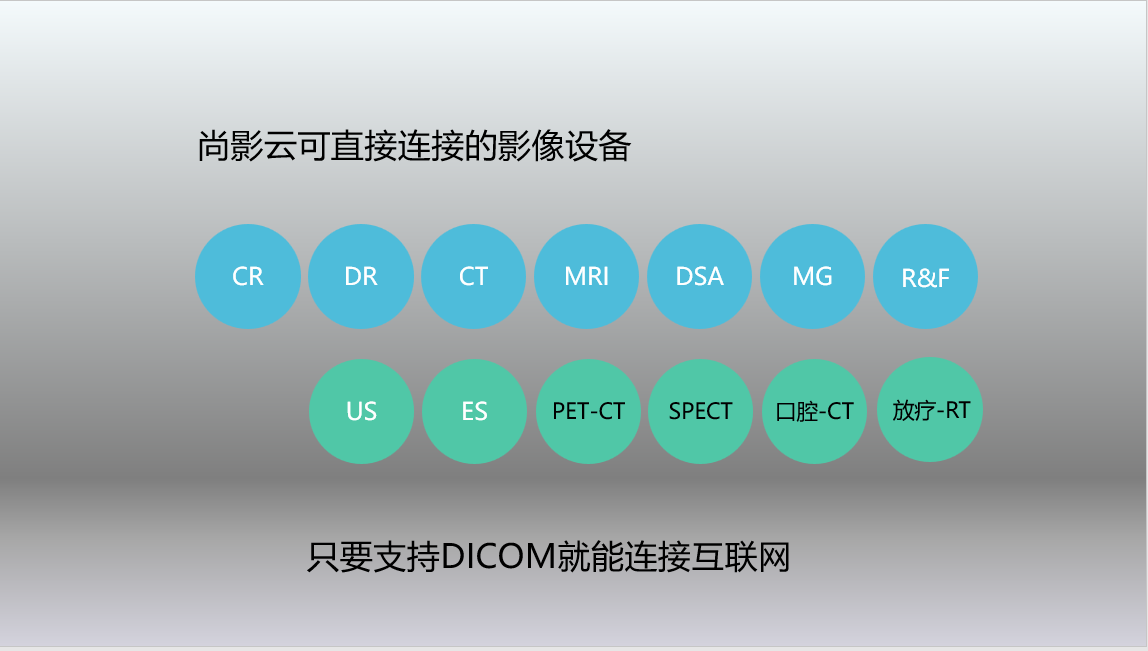 尚影云可直接连接的影像设备

CR DR CT MRI DSA MG R&F

US ES PET-CT SPECT 口腔-CT 放疗-RT

只要支持DICOM就能连接互联网